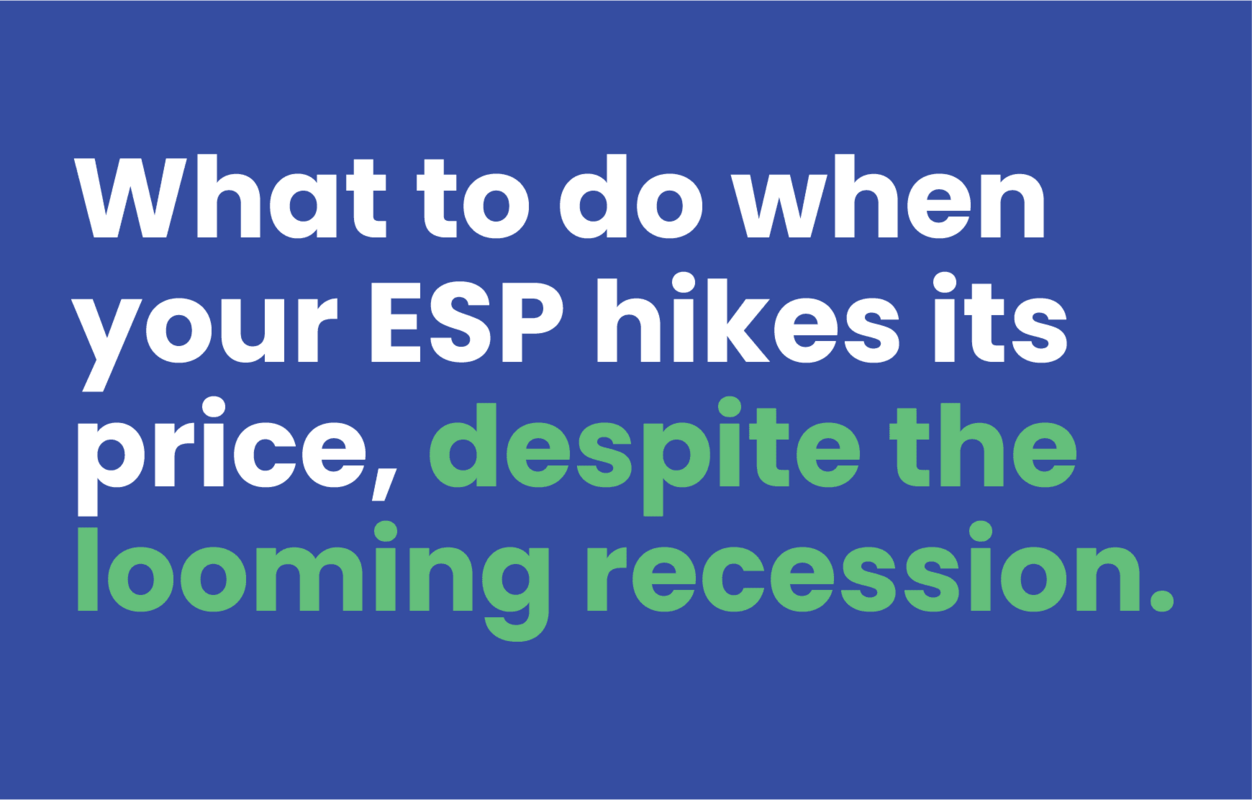 What to do when your ESP hikes its price, despite the looming recession.